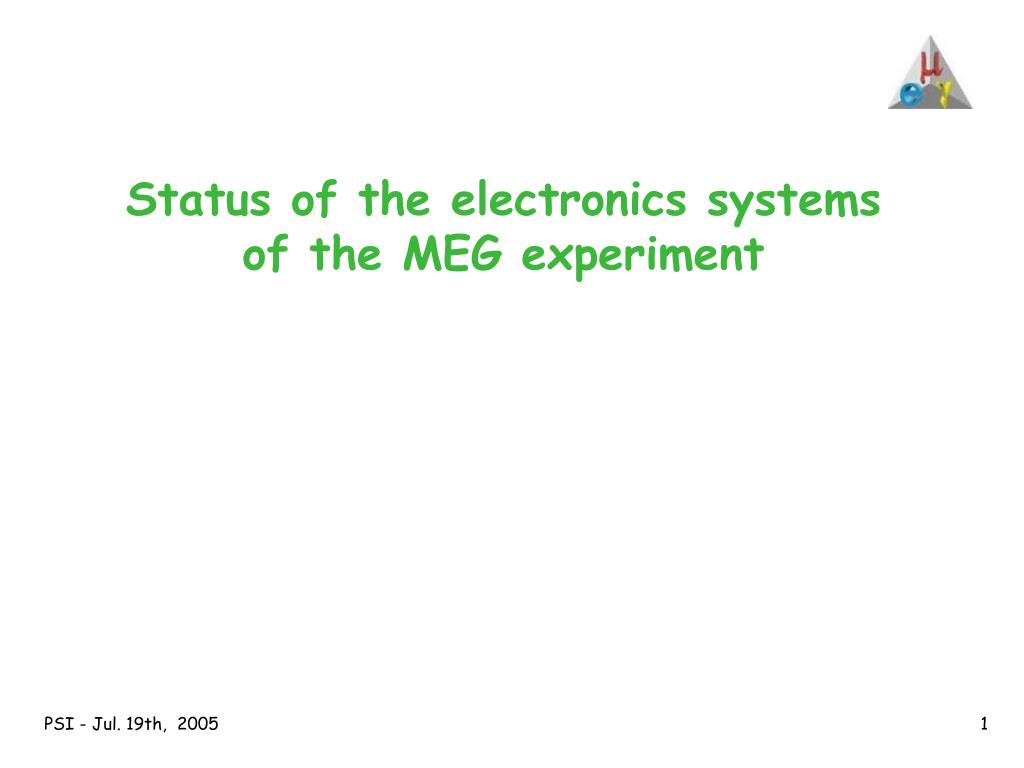 μ
e γ

Status of the electronics systems of the MEG experiment

PSI - Jul. 19th, 2005

1